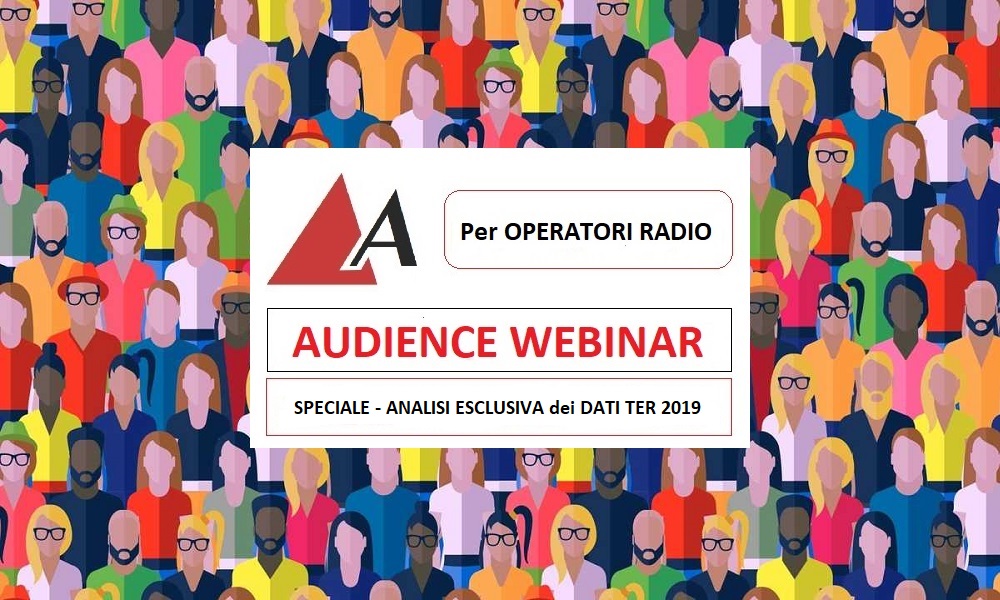 A

Per OPERATORI RADIO

AUDIENCE WEBINAR

SPECIALE - ANALISI ESCLUSIVA dei DATI TER 2019